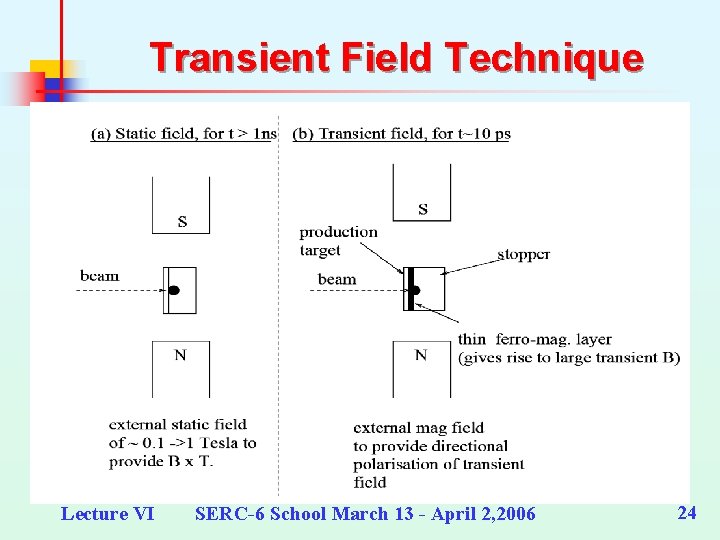 Transient Field Technique

(a) Static field, for t > 1ns

S

beam

N

external static field of ~ 0.1 ->1 Tesla to provide B x T.

(b) Transient field, for t~10 ps

S

production target

stopper

beam

thin ferro-mag. layer (gives rise to large transient B)

N

external mag field to provide directional polarisation of transient field

Lecture VI SERC-6 School March 13 - April 2,2006 24